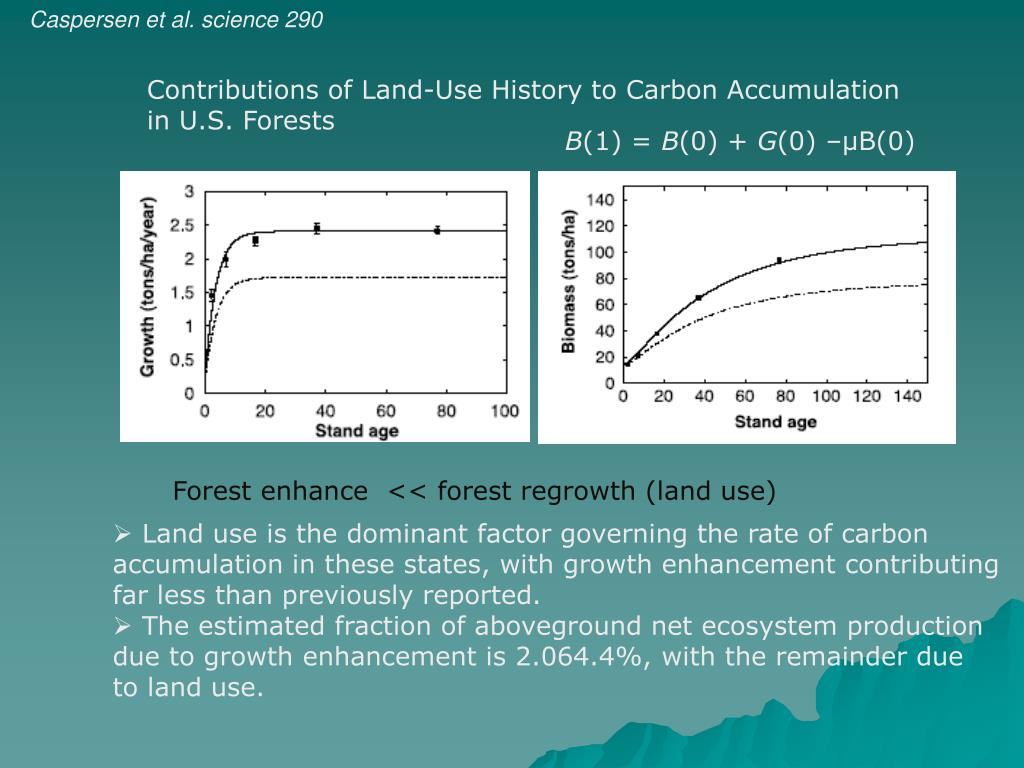 Caspersen et al. science 290

Contributions of Land-Use History to Carbon Accumulation in U.S. Forests

$B(1) = B(0) + G(0) - \mu B(0)$

Growth (tons/ha/year)

3
2.5
2
1.5
1
0.5
0

0 20 40 60 80 100

Stand age

Biomass (tons/ha)

140
120
100
80
60
40
20
0

0 20 40 60 80 100 120 140

Stand age

Forest enhance << forest regrowth (land use)

➢ Land use is the dominant factor governing the rate of carbon accumulation in these states, with growth enhancement contributing far less than previously reported.
➢ The estimated fraction of aboveground net ecosystem production due to growth enhancement is 2.064.4%, with the remainder due to land use.